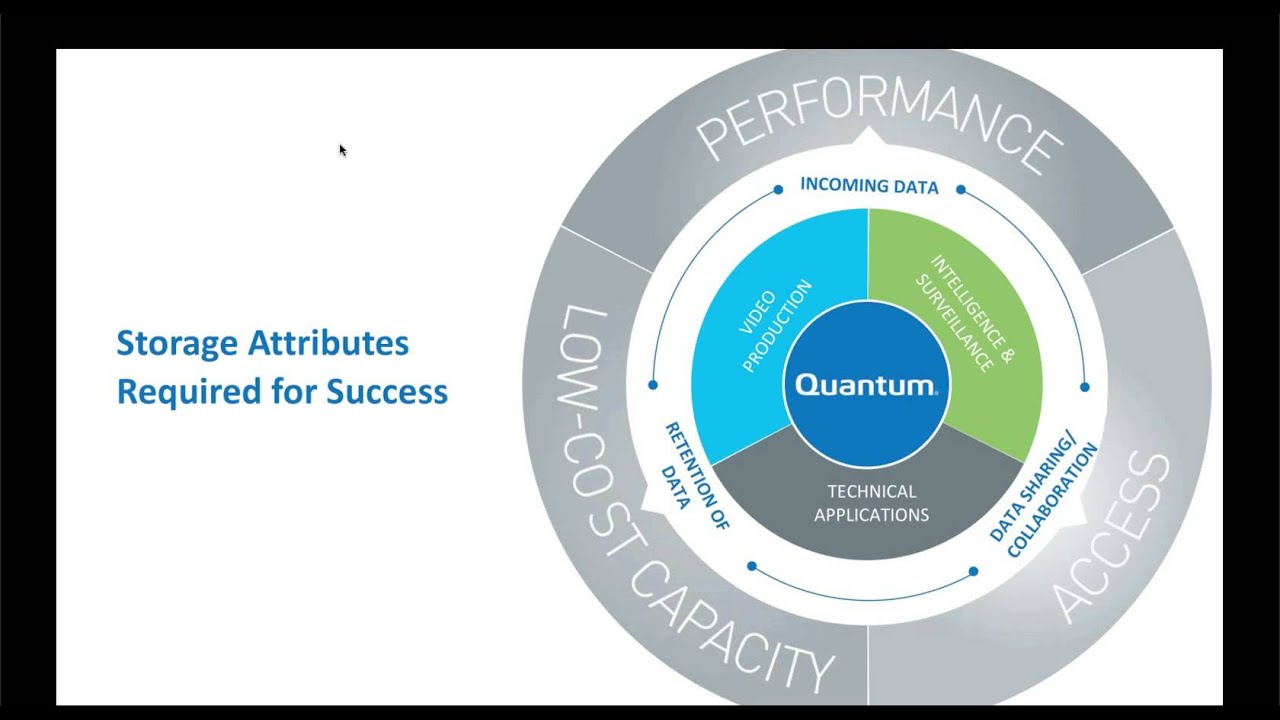 Storage Attributes Required for Success

PERFORMANCE

INCOMING DATA

VIDEO PRODUCTION

INTELLIGENCE & SURVEILLANCE

Quantum.

TECHNICAL APPLICATIONS

RETENTION OF DATA

DATA SHARING/ COLLABORATION

LOW-COST CAPACITY

ACCESS